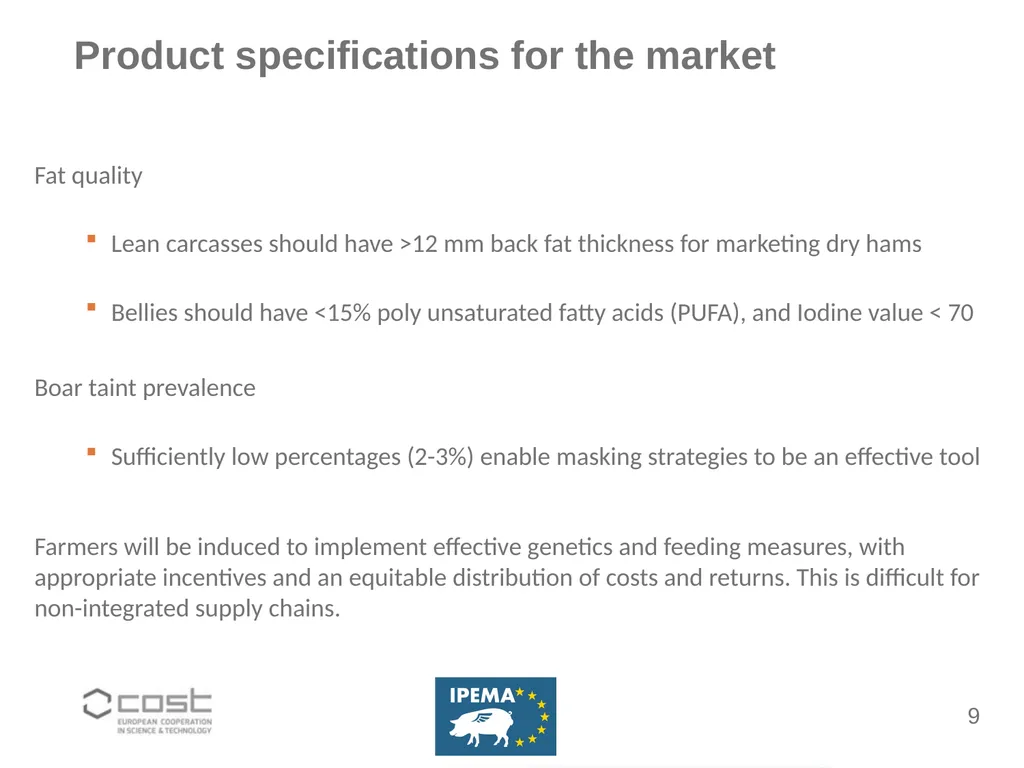 Product specifications for the market

Fat quality

▪ Lean carcasses should have >12 mm back fat thickness for marketing dry hams

▪ Bellies should have <15% poly unsaturated fatty acids (PUFA), and Iodine value < 70

Boar taint prevalence

▪ Sufficiently low percentages (2-3%) enable masking strategies to be an effective tool

Farmers will be induced to implement effective genetics and feeding measures, with appropriate incentives and an equitable distribution of costs and returns. This is difficult for non-integrated supply chains.

cost
EUROPEAN COOPERATION IN SCIENCE & TECHNOLOGY

IPEMA

9